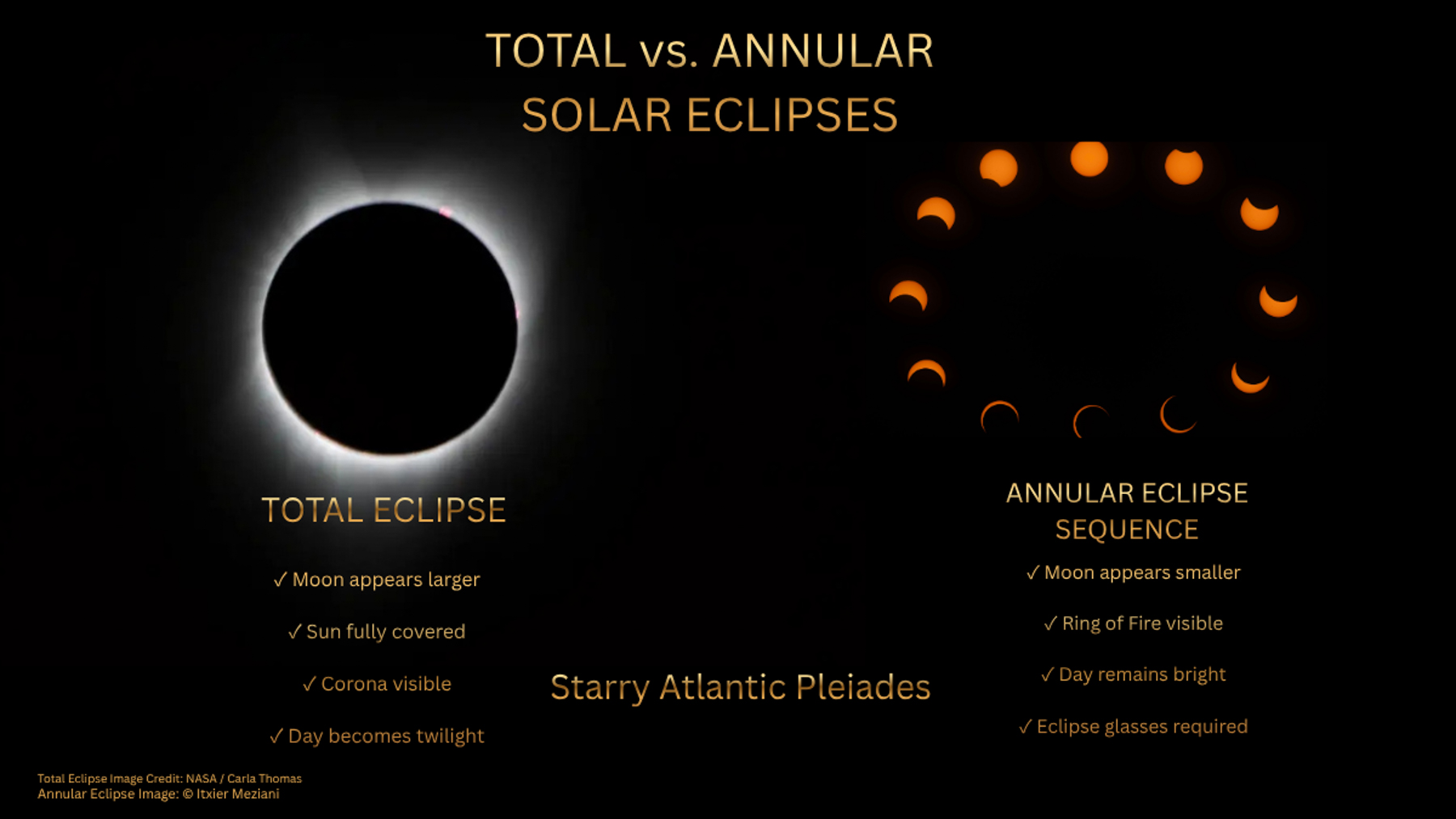 TOTAL vs. ANNULAR SOLAR ECLIPSES

TOTAL ECLIPSE

✓ Moon appears larger

✓ Sun fully covered

✓ Corona visible

✓ Day becomes twilight

Starry Atlantic Pleiades

ANNULAR ECLIPSE SEQUENCE

✓ Moon appears smaller

✓ Ring of Fire visible

✓ Day remains bright

✓ Eclipse glasses required

Total Eclipse Image Credit: NASA / Carla Thomas
Annular Eclipse Image: © Itxier Meziani